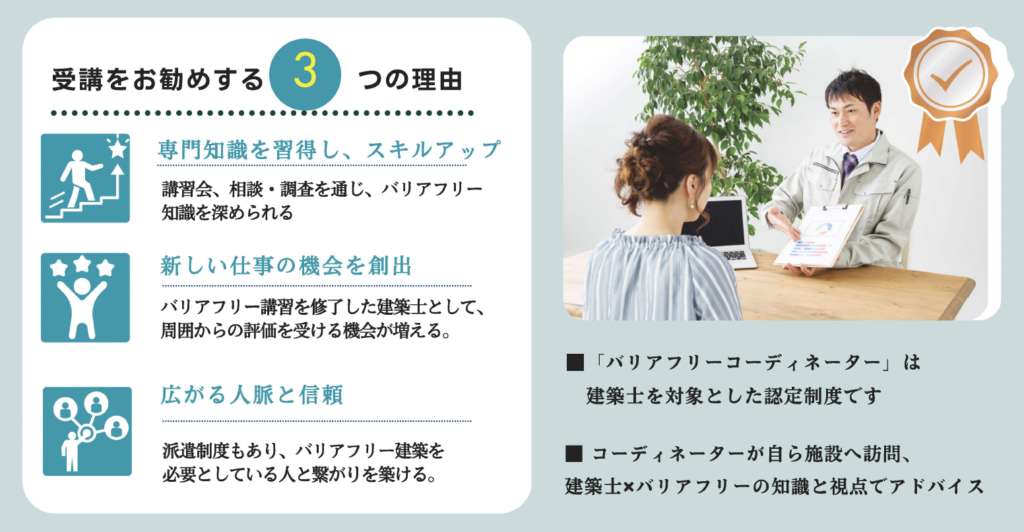 受講をお勧めする 3 つの理由

専門知識を習得し、スキルアップ

講習会、相談・調査を通じ、バリアフリー知識を深められる

新しい仕事の機会を創出

バリアフリー講習を修了した建築士として、周囲からの評価を受ける機会が増える。

広がる人脈と信頼

派遣制度もあり、バリアフリー建築を必要としている人と繋がりを築ける。

■「バリアフリーコーディネーター」は建築士を対象とした認定制度です

■ コーディネーターが自ら施設へ訪問、建築士×バリアフリーの知識と視点でアドバイス